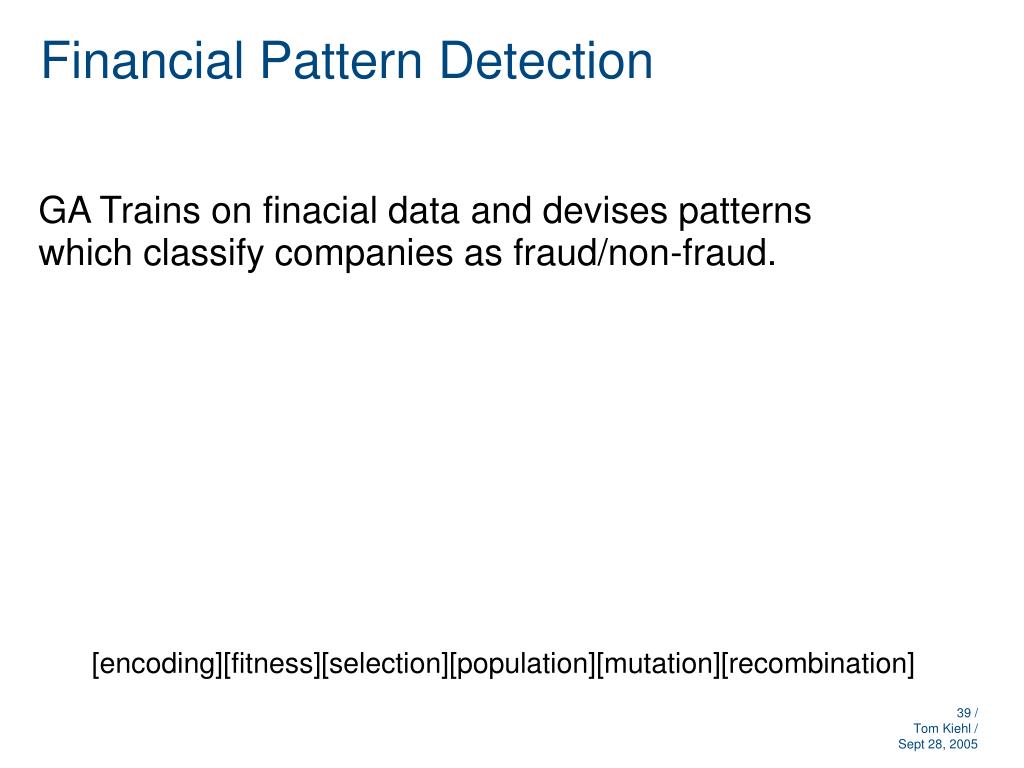 Financial Pattern Detection

GA Trains on finacial data and devises patterns which classify companies as fraud/non-fraud.

[encoding][fitness][selection][population][mutation][recombination]

39 /
Tom Kiehl /
Sept 28, 2005